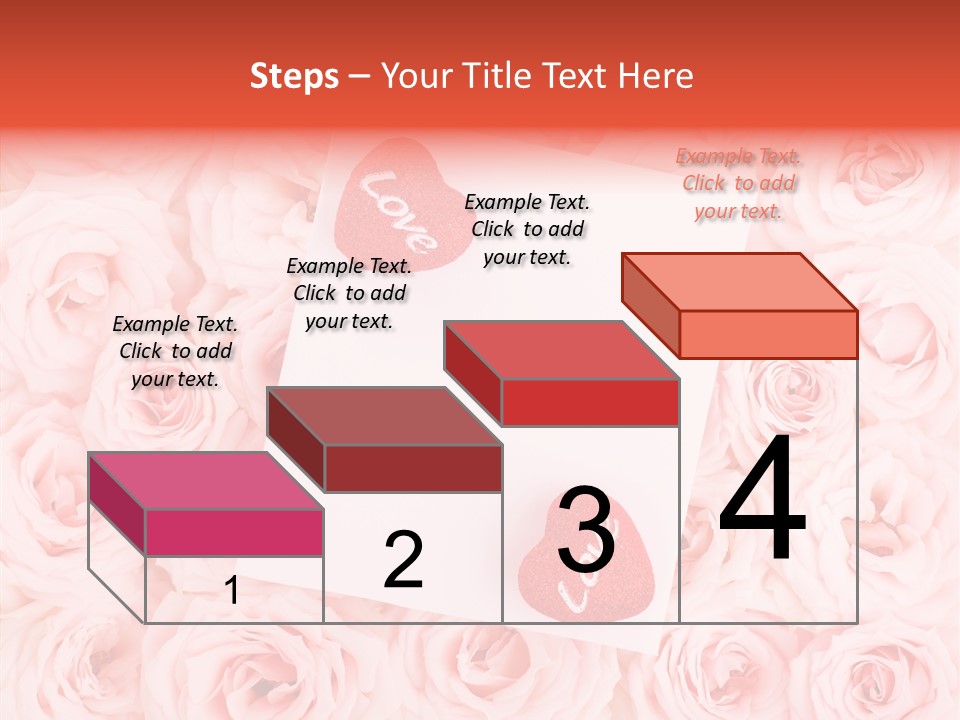 Steps – Your Title Text Here

Love

Example Text. Click to add your text.

Example Text. Click to add your text.

Example Text. Click to add your text.

Example Text. Click to add your text.

1

2

3

4